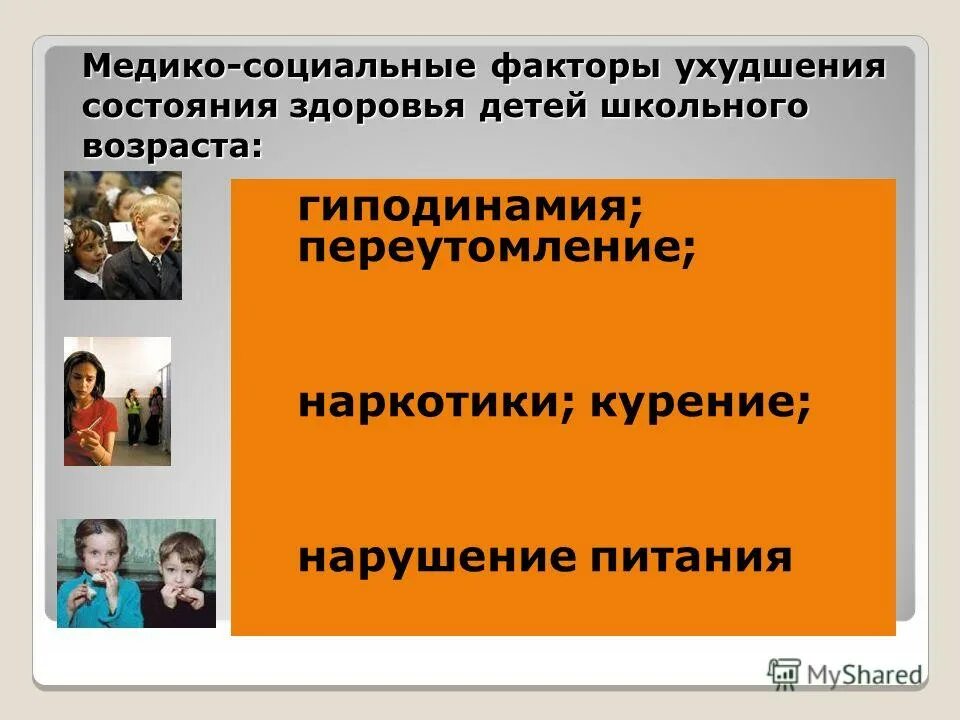 Медико-социальные факторы ухудшения состояния здоровья детей школьного возраста:

гиподинамия;
переутомление;

наркотики; курение;

нарушение питания

MyShared